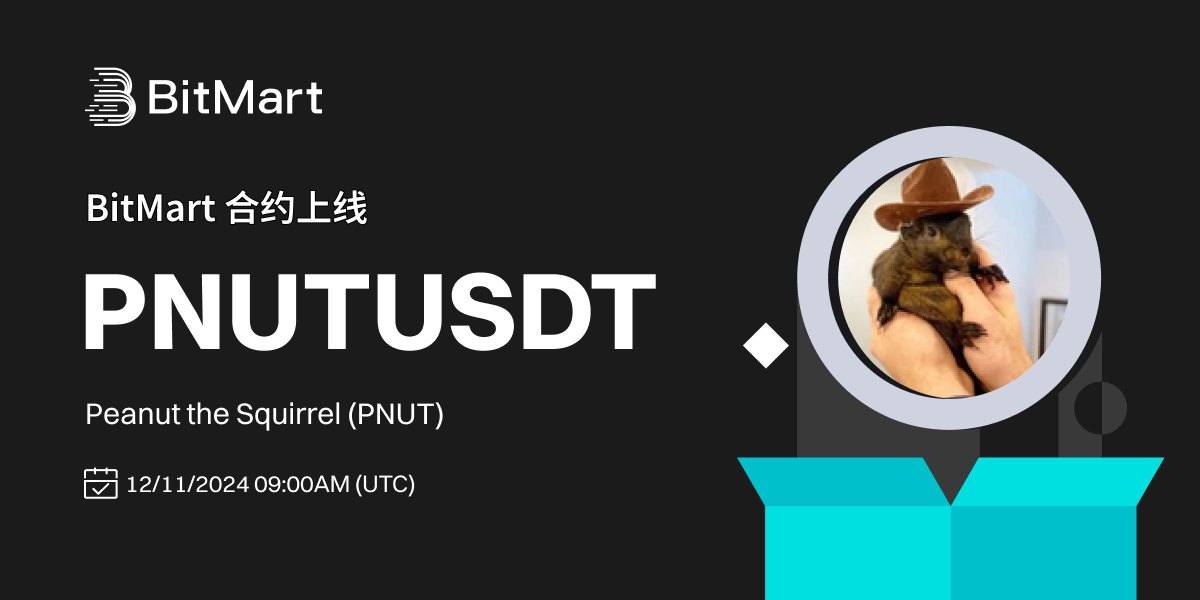 BitMart

BitMart 合约上线

PNUTUSDT

Peanut the Squirrel (PNUT)

12/11/2024 09:00AM (UTC)